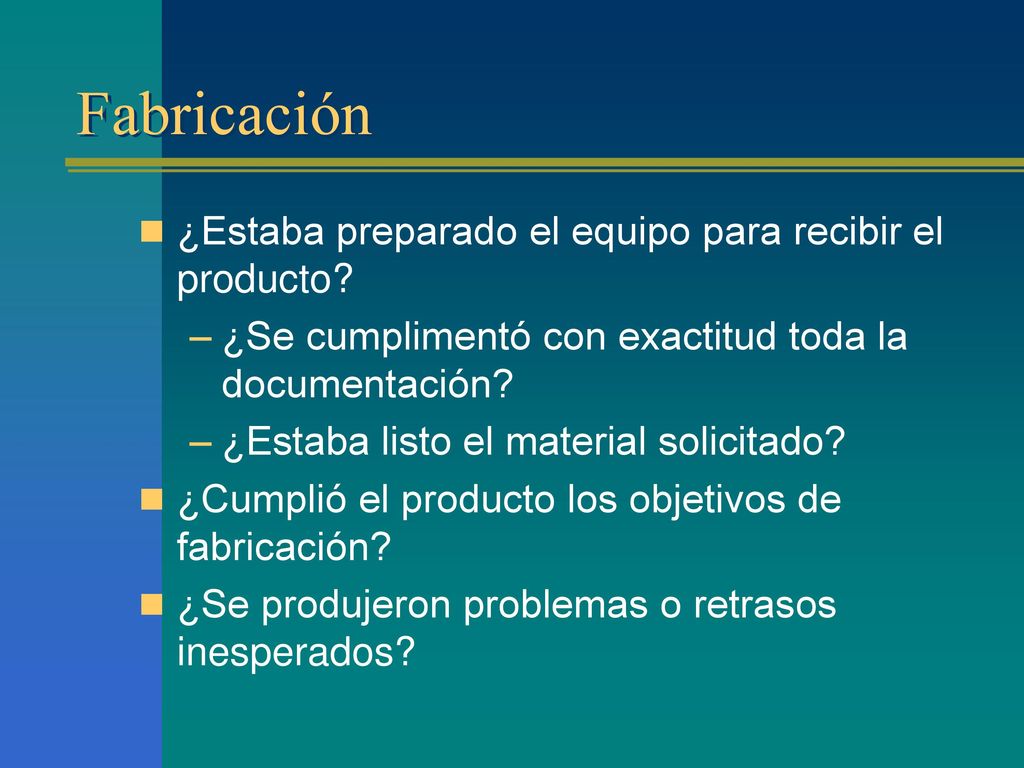 Fabricación

¿Estaba preparado el equipo para recibir el producto?
– ¿Se cumplimentó con exactitud toda la documentación?
– ¿Estaba listo el material solicitado?
¿Cumplió el producto los objetivos de fabricación?
¿Se produjeron problemas o retrasos inesperados?